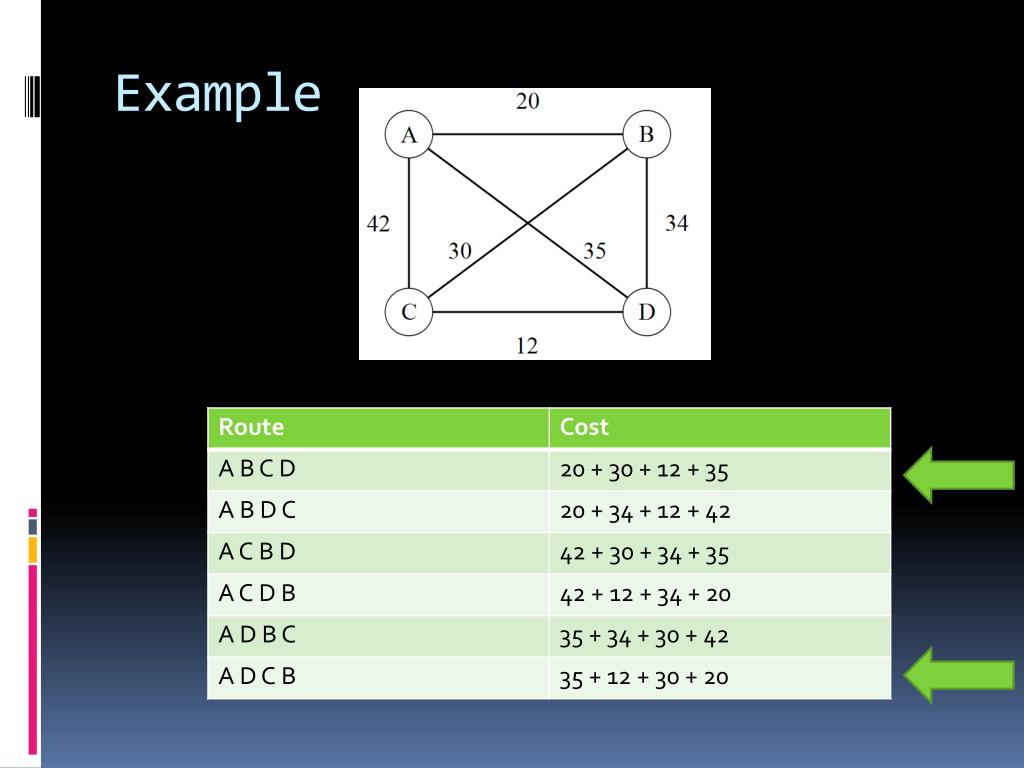 Example

20
A
B
42
30
35
34
C
D
12

| Route | Cost |
|---|---|
| A B C D | 20 + 30 + 12 + 35 |
| A B D C | 20 + 34 + 12 + 42 |
| A C B D | 42 + 30 + 34 + 35 |
| A C D B | 42 + 12 + 34 + 20 |
| A D B C | 35 + 34 + 30 + 42 |
| A D C B | 35 + 12 + 30 + 20 |